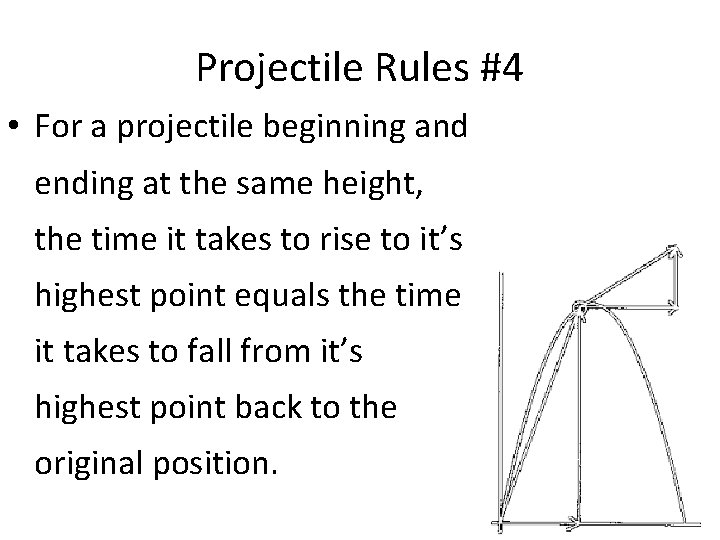 Projectile Rules #4

• For a projectile beginning and ending at the same height, the time it takes to rise to it's highest point equals the time it takes to fall from it's highest point back to the original position.